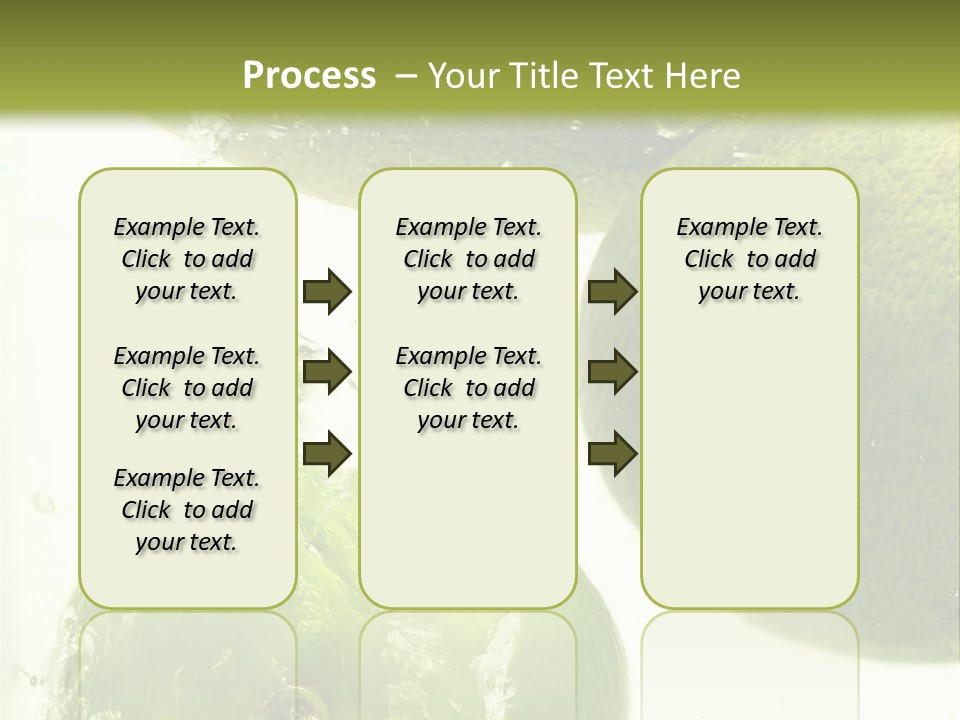 Process – Your Title Text Here

Example Text. Click to add your text.

Example Text. Click to add your text.

Example Text. Click to add your text.

Example Text. Click to add your text.

Example Text. Click to add your text.

Example Text. Click to add your text.